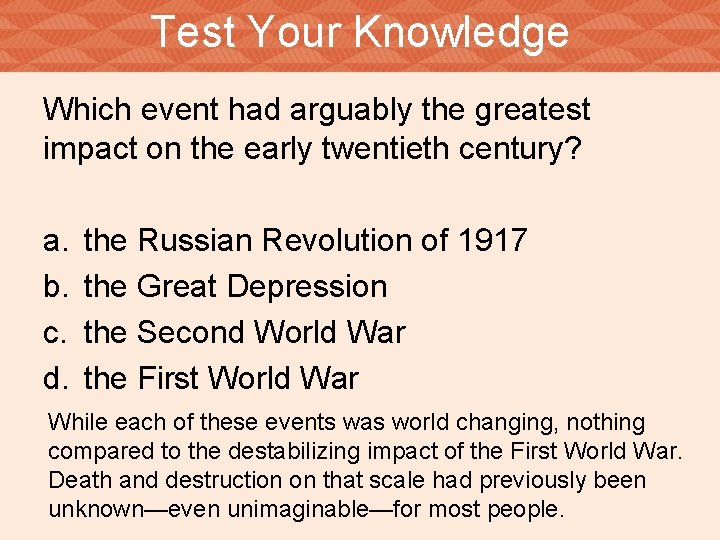 Test Your Knowledge

Which event had arguably the greatest impact on the early twentieth century?

a. the Russian Revolution of 1917
b. the Great Depression
c. the Second World War
d. the First World War

While each of these events was world changing, nothing compared to the destabilizing impact of the First World War. Death and destruction on that scale had previously been unknown—even unimaginable—for most people.